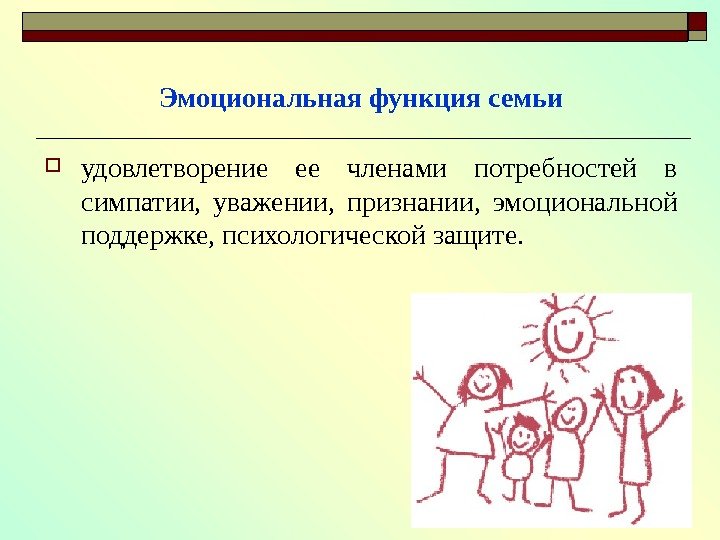 Эмоциональная функция семьи

удовлетворение ее членами потребностей в симпатии, уважении, признании, эмоциональной поддержке, психологической защите.